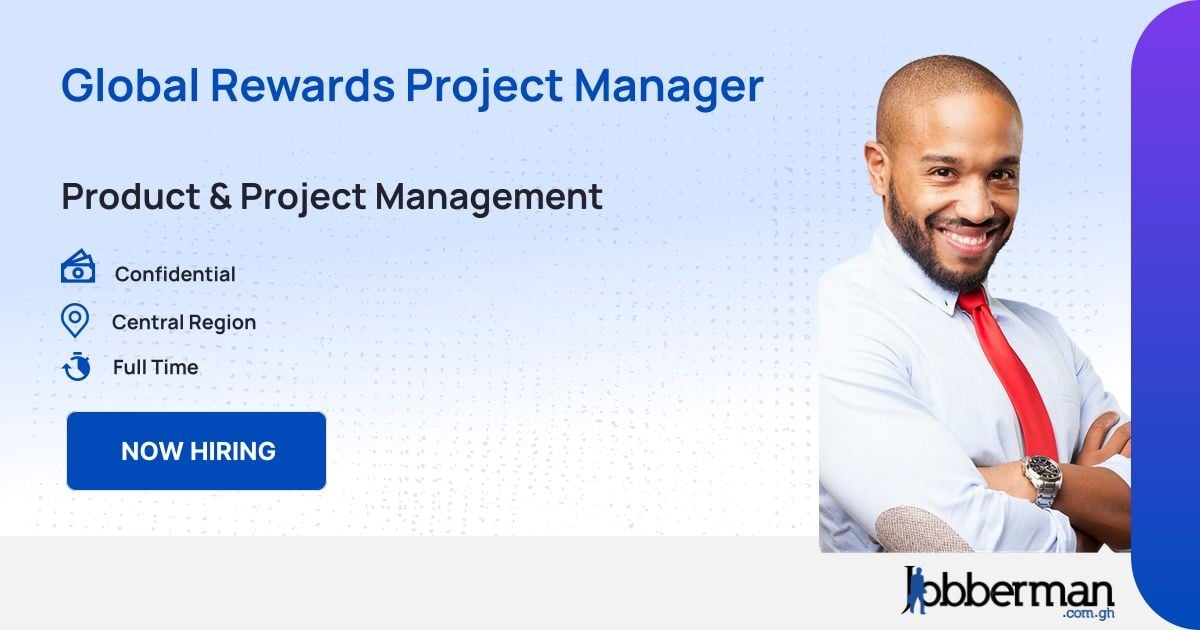 Global Rewards Project Manager

Product & Project Management

Confidential

Central Region

Full Time

NOW HIRING

Jobberman
.com.gh